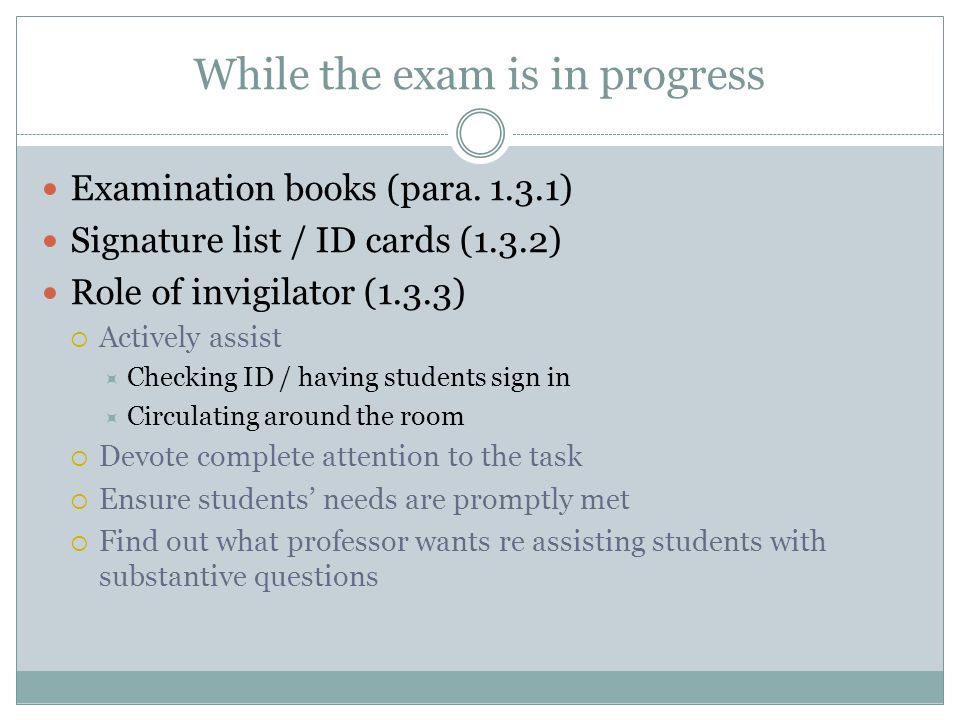 While the exam is in progress

- Examination books (para. 1.3.1)
- Signature list / ID cards (1.3.2)
- Role of invigilator (1.3.3)
  - Actively assist
    - Checking ID / having students sign in
    - Circulating around the room
  - Devote complete attention to the task
  - Ensure students' needs are promptly met
  - Find out what professor wants re assisting students with substantive questions